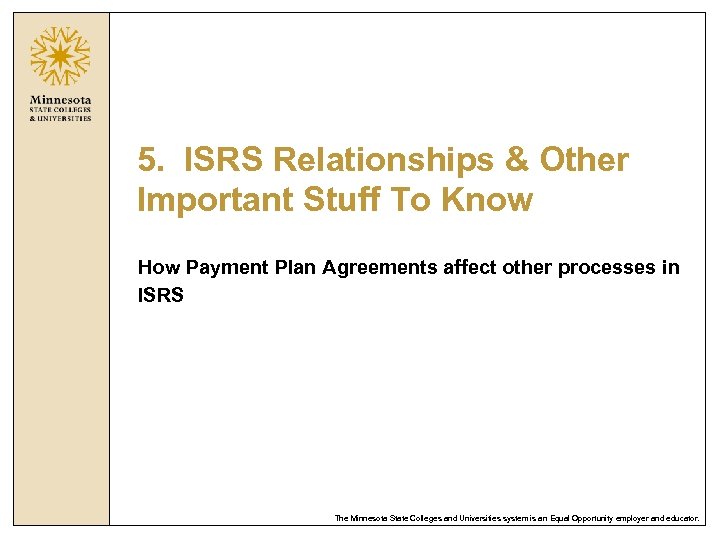 Minnesota
STATE COLLEGES
& UNIVERSITIES

5. ISRS Relationships & Other Important Stuff To Know

How Payment Plan Agreements affect other processes in ISRS

The Minnesota State Colleges and Universities system is an Equal Opportunity employer and educator.